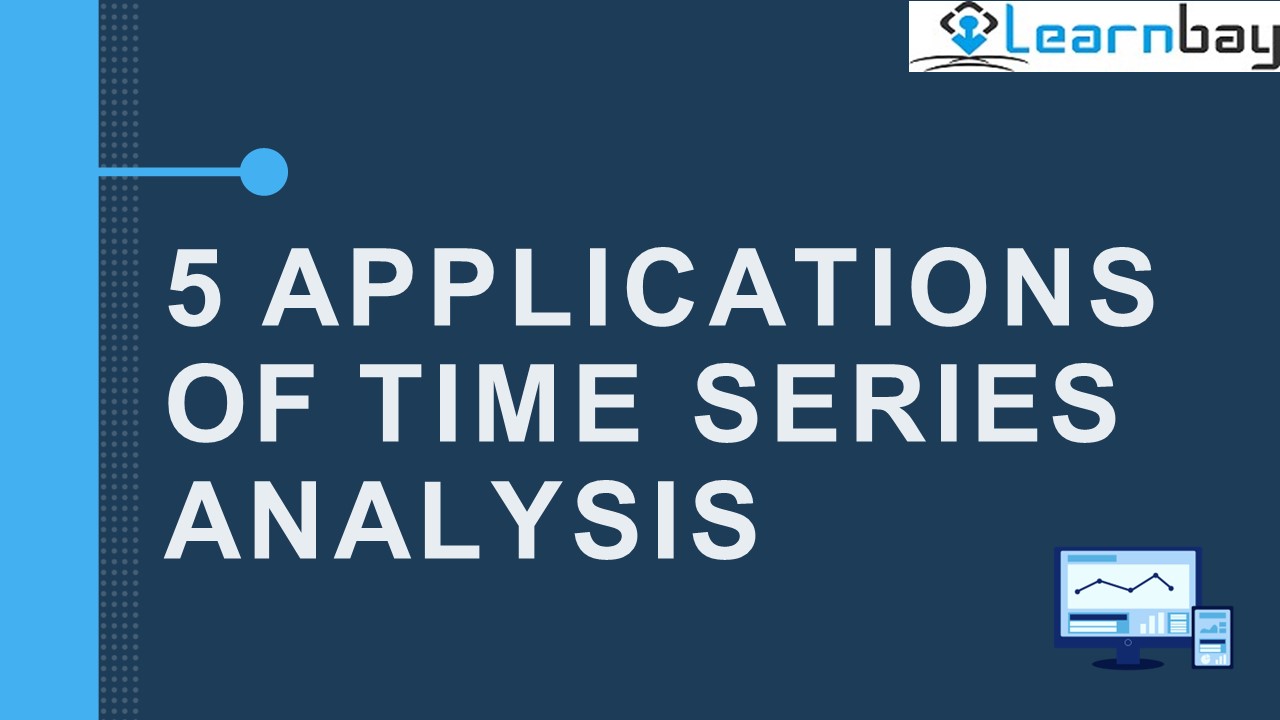 Learnbay

5 APPLICATIONS OF TIME SERIES ANALYSIS